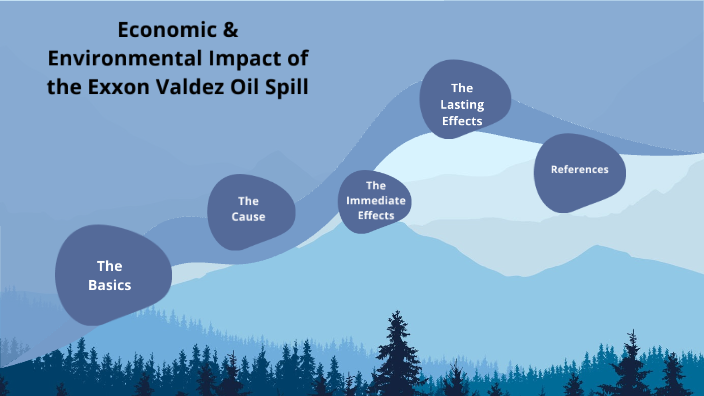 Economic & Environmental Impact of the Exxon Valdez Oil Spill

The Basics

The Cause

The Immediate Effects

The Lasting Effects

References